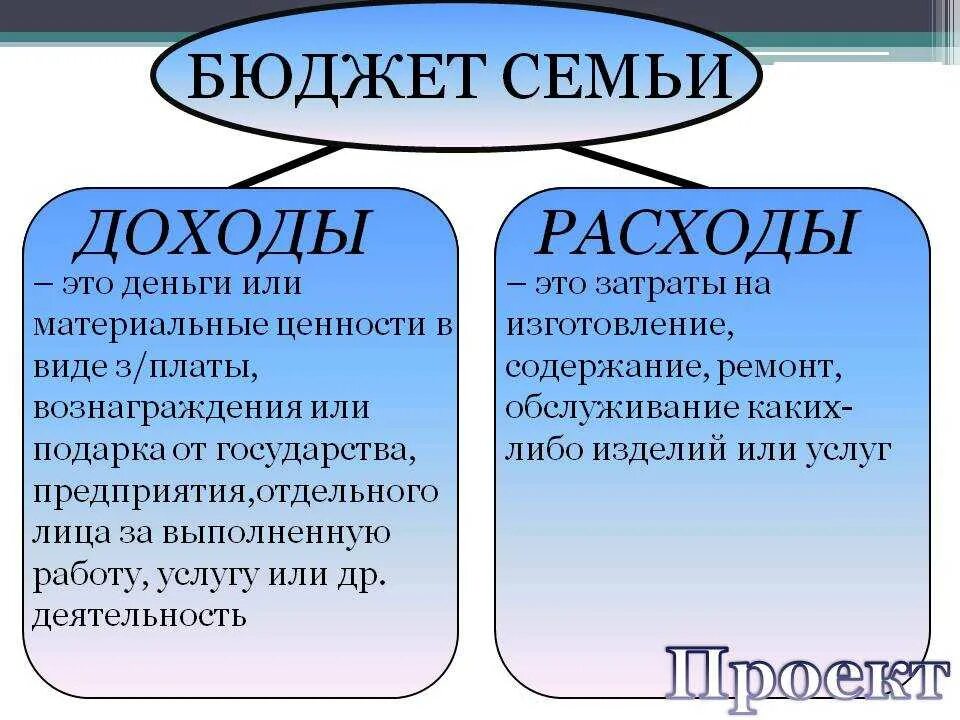 БЮДЖЕТ СЕМЬИ

ДОХОДЫ

– это деньги или материальные ценности в виде з/платы, вознаграждения или подарка от государства, предприятия,отдельного лица за выполненную работу, услугу или др. деятельность

РАСХОДЫ

– это затраты на изготовление, содержание, ремонт, обслуживание каких-либо изделий или услуг

Проект